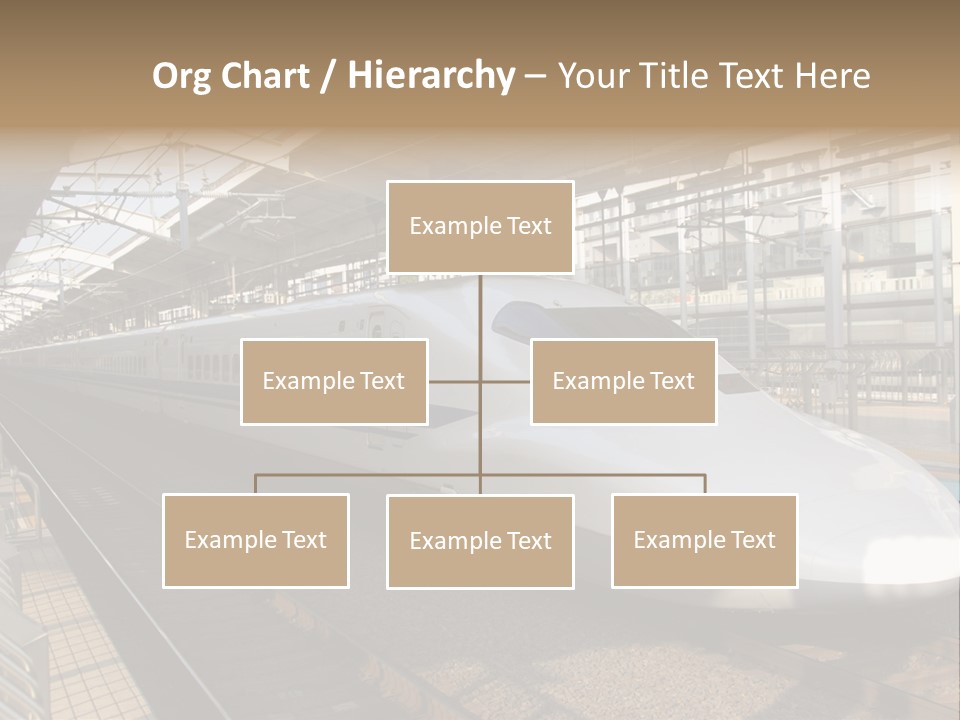 Org Chart / Hierarchy – Your Title Text Here

Example Text

Example Text

Example Text

Example Text

Example Text

Example Text